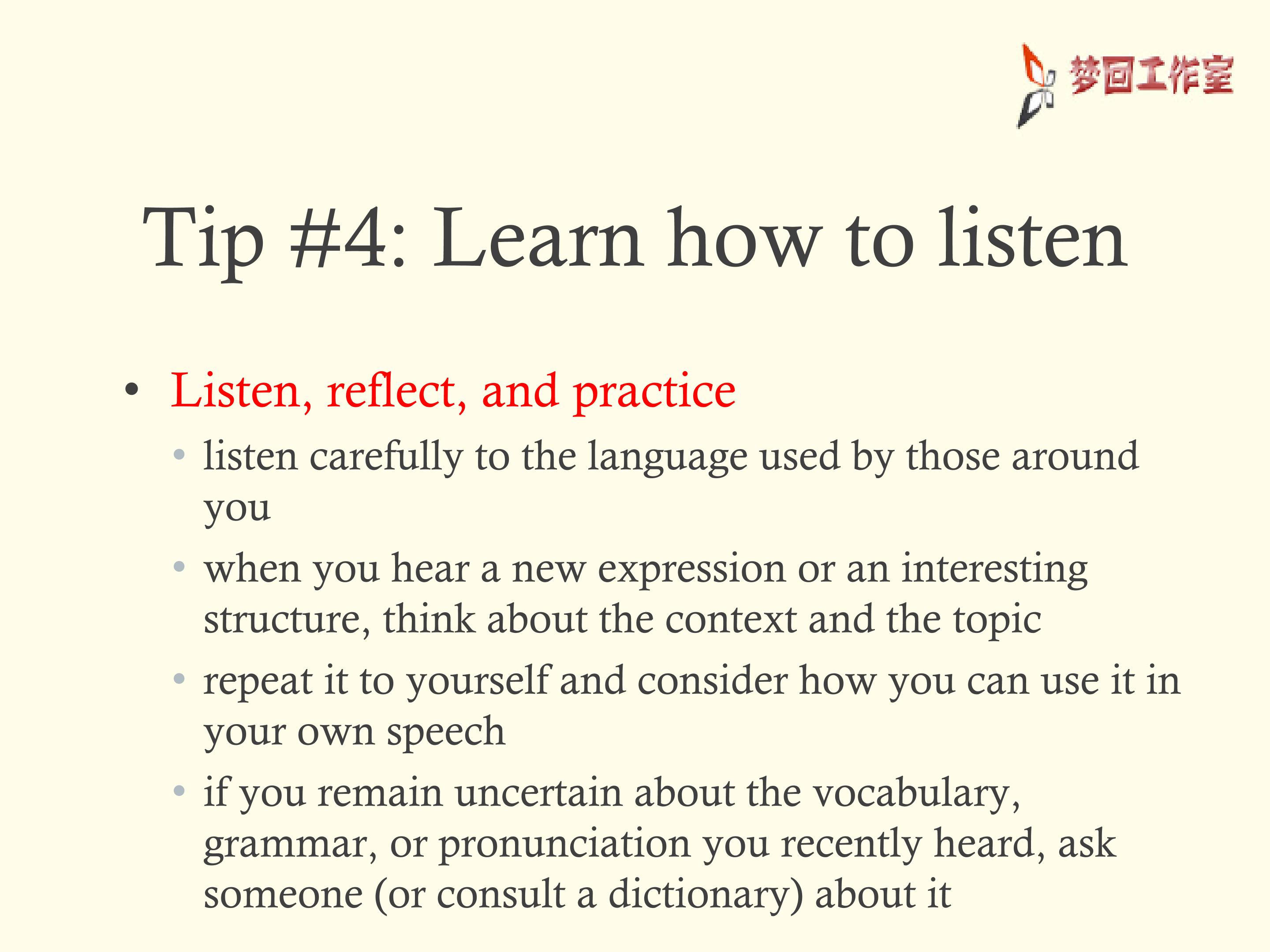 梦回工作室

Tip #4: Learn how to listen

• Listen, reflect, and practice
• listen carefully to the language used by those around you
• when you hear a new expression or an interesting structure, think about the context and the topic
• repeat it to yourself and consider how you can use it in your own speech
• if you remain uncertain about the vocabulary, grammar, or pronunciation you recently heard, ask someone (or consult a dictionary) about it